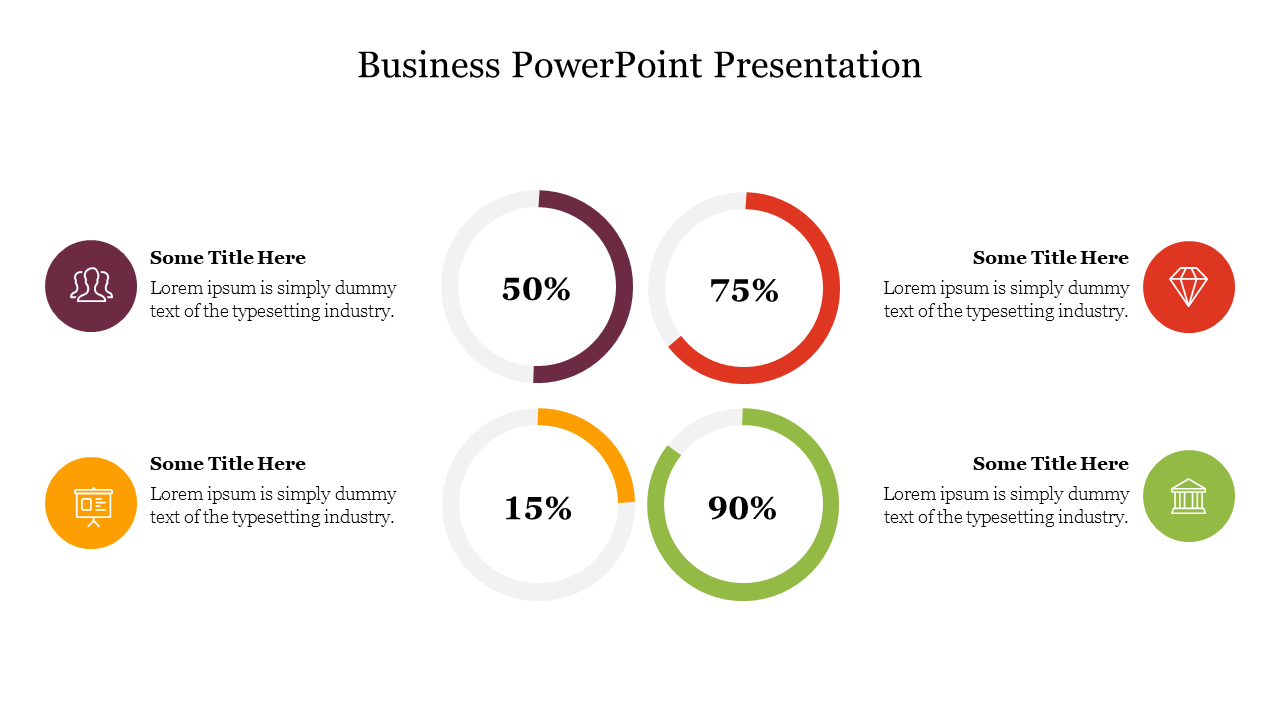 Business PowerPoint Presentation

Some Title Here
Lorem ipsum is simply dummy text of the typesetting industry.

50%

75%

Some Title Here
Lorem ipsum is simply dummy text of the typesetting industry.

Some Title Here
Lorem ipsum is simply dummy text of the typesetting industry.

15%

90%

Some Title Here
Lorem ipsum is simply dummy text of the typesetting industry.